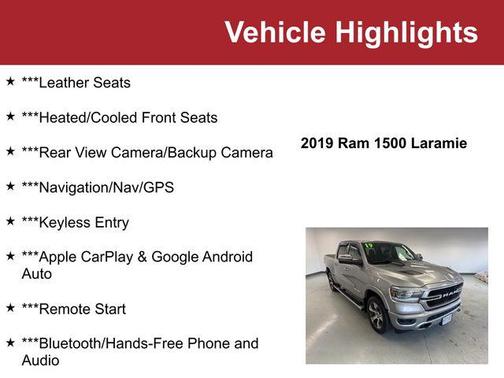 Vehicle Highlights

★ ***Leather Seats

★ ***Heated/Cooled Front Seats

★ ***Rear View Camera/Backup Camera

★ ***Navigation/Nav/GPS

★ ***Keyless Entry

★ ***Apple CarPlay & Google Android Auto

★ ***Remote Start

★ ***Bluetooth/Hands-Free Phone and Audio

2019 Ram 1500 Laramie

19

RAM